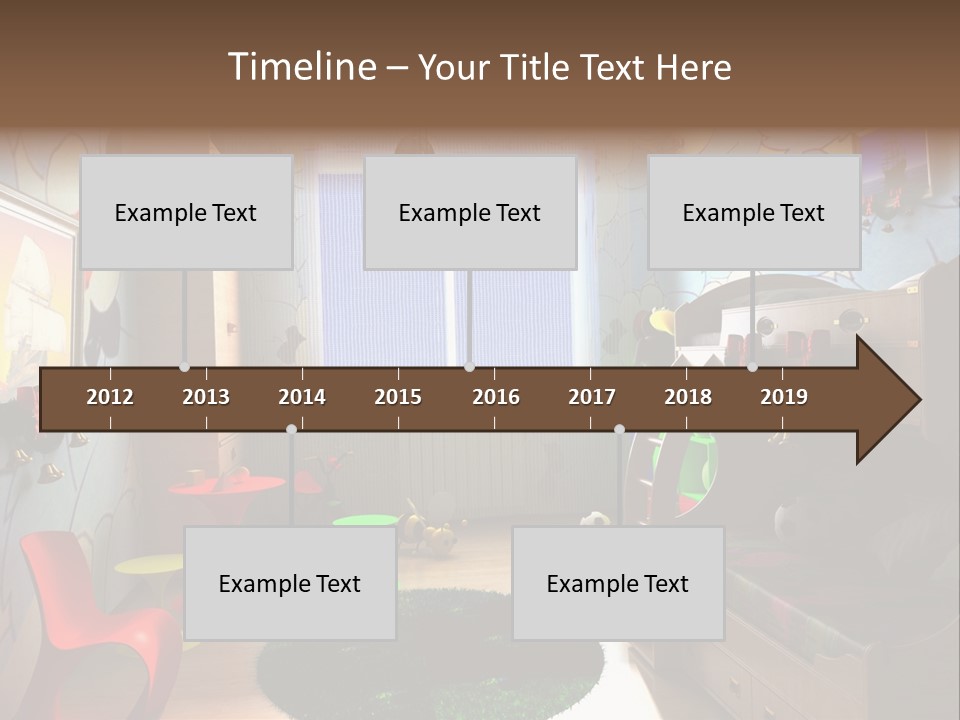 Timeline – Your Title Text Here

Example Text

Example Text

Example Text

2012 2013 2014 2015 2016 2017 2018 2019

Example Text

Example Text